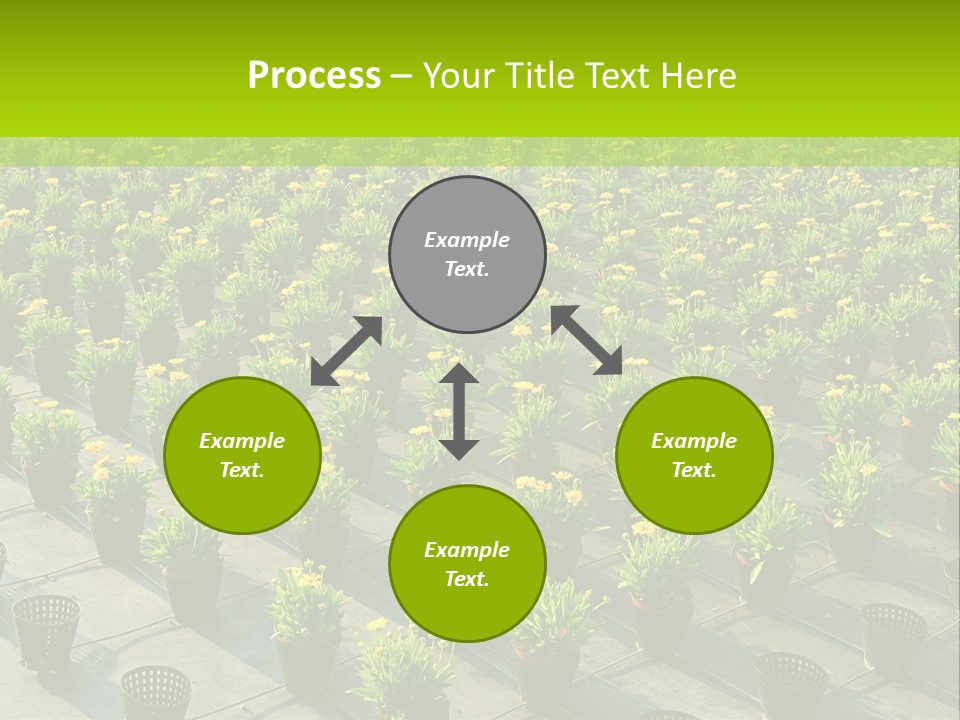 Process – Your Title Text Here

Example Text.

Example Text.

Example Text.

Example Text.